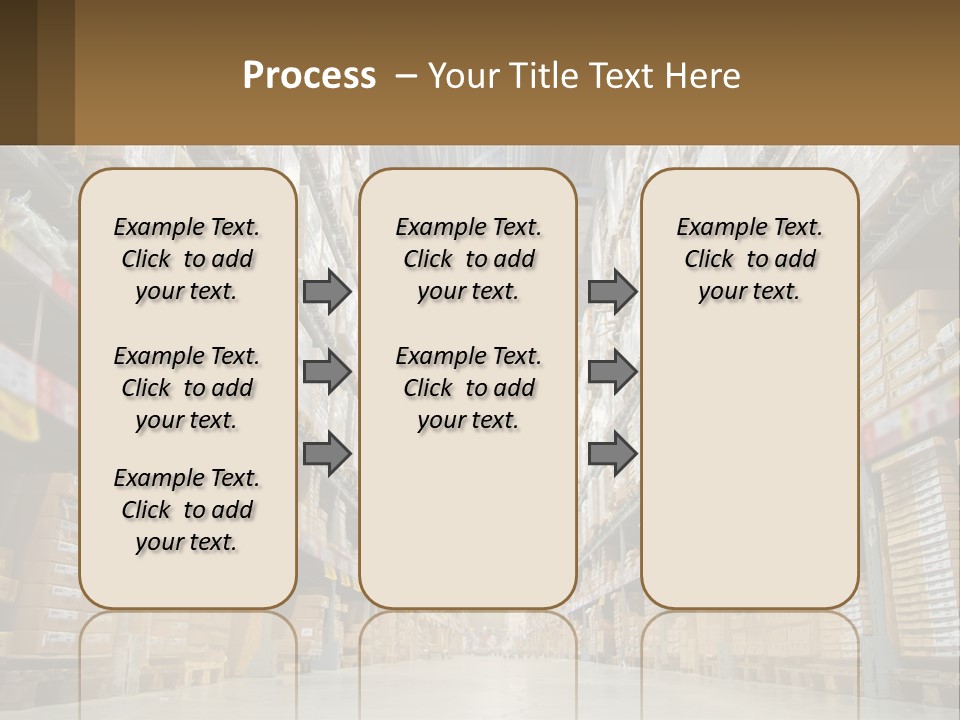 Process – Your Title Text Here

Example Text. Click to add your text.

Example Text. Click to add your text.

Example Text. Click to add your text.

Example Text. Click to add your text.

Example Text. Click to add your text.

Example Text. Click to add your text.